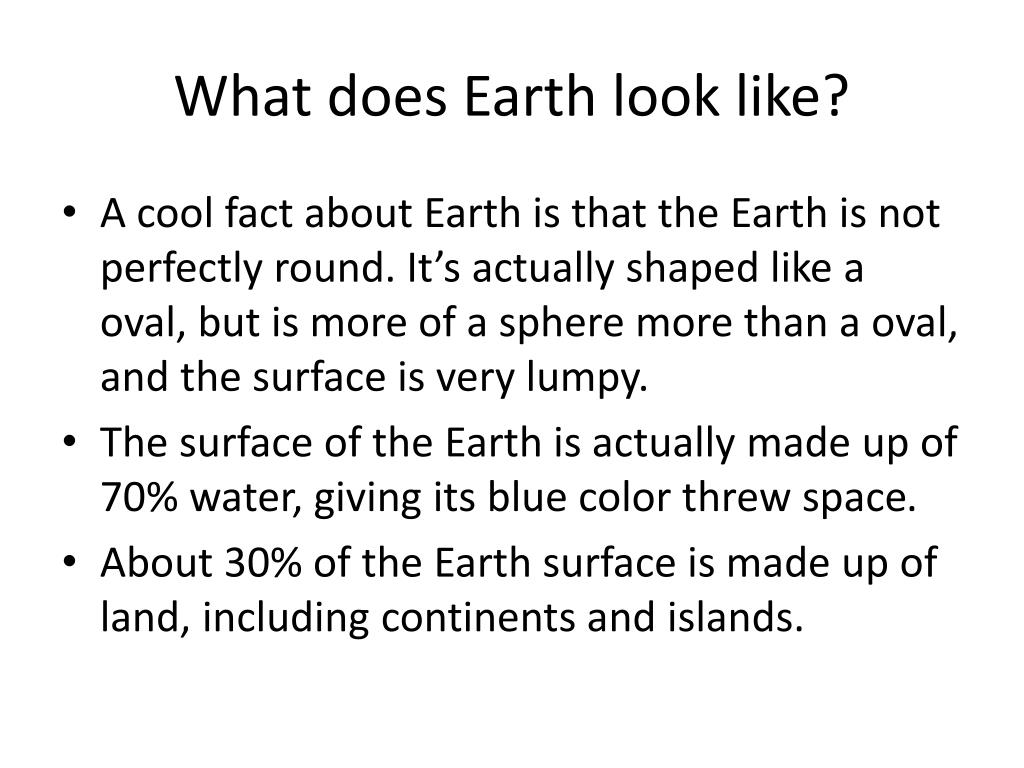 What does Earth look like?

• A cool fact about Earth is that the Earth is not perfectly round. It’s actually shaped like a oval, but is more of a sphere more than a oval, and the surface is very lumpy.
• The surface of the Earth is actually made up of 70% water, giving its blue color threw space.
• About 30% of the Earth surface is made up of land, including continents and islands.